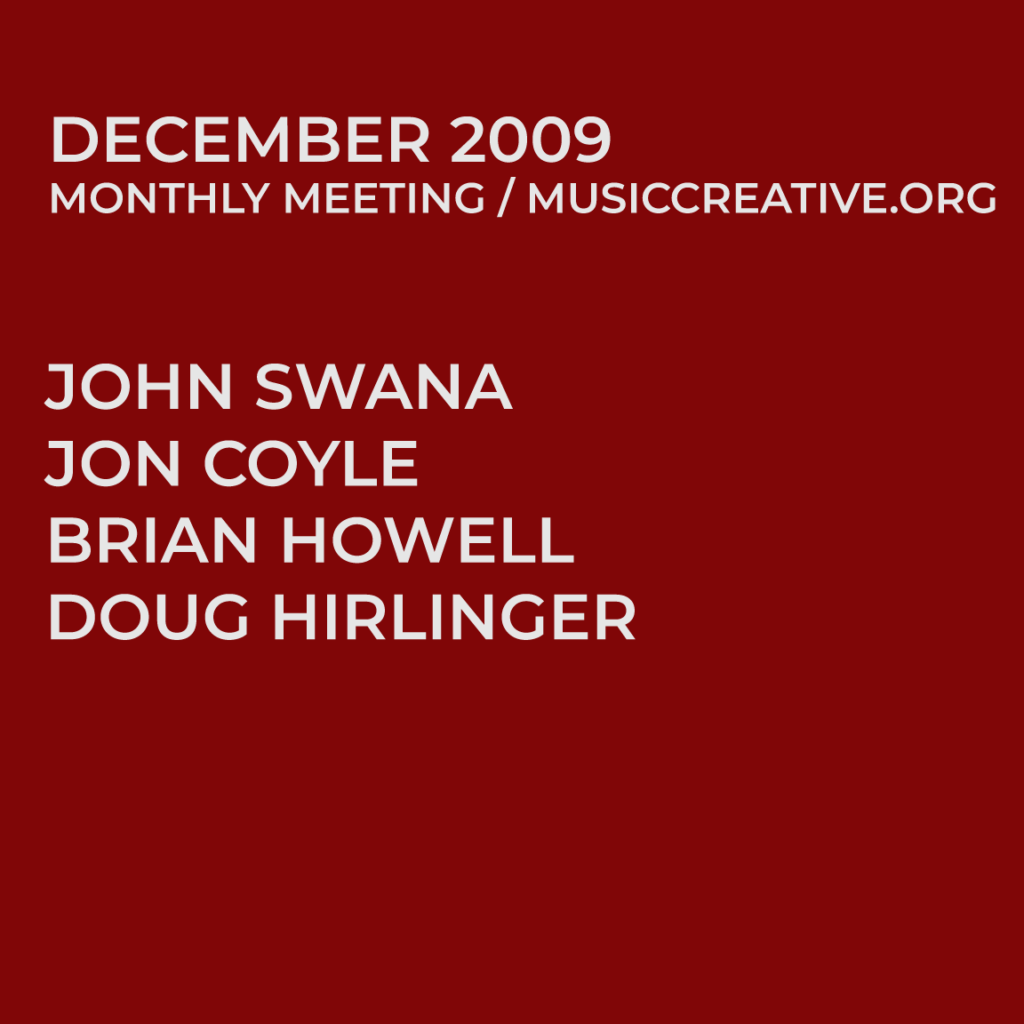 DECEMBER 2009
MONTHLY MEETING / MUSICCREATIVE.ORG

JOHN SWANA
JON COYLE
BRIAN HOWELL
DOUG HIRLINGER